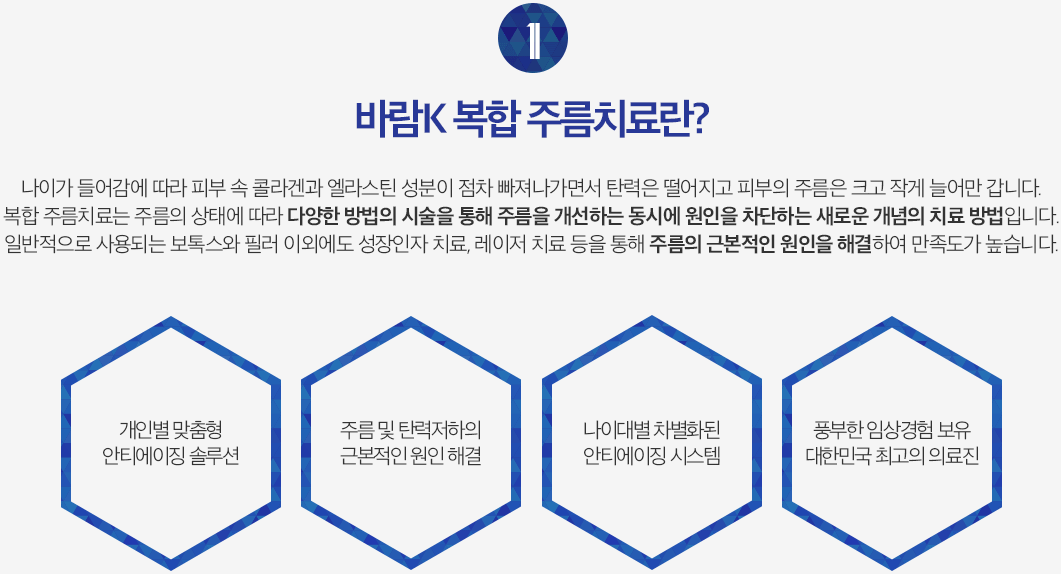 1

바람K 복합 주름치료란?

나이가 들어감에 따라 피부 속 콜라겐과 엘라스틴 성분이 점차 빠져나가면서 탄력은 떨어지고 피부의 주름은 크고 작게 늘어만 갑니다. 복합 주름치료는 주름의 상태에 따라 다양한 방법의 시술을 통해 주름을 개선하는 동시에 원인을 차단하는 새로운 개념의 치료 방법입니다. 일반적으로 사용되는 보톡스와 필러 이외에도 성장인자 치료, 레이저 치료 등을 통해 주름의 근본적인 원인을 해결하여 만족도가 높습니다.

개인별 맞춤형 안티에이징 솔루션

주름 및 탄력저하의 근본적인 원인 해결

나이대별 차별화된 안티에이징 시스템

풍부한 임상경험 보유 대한민국 최고의 의료진